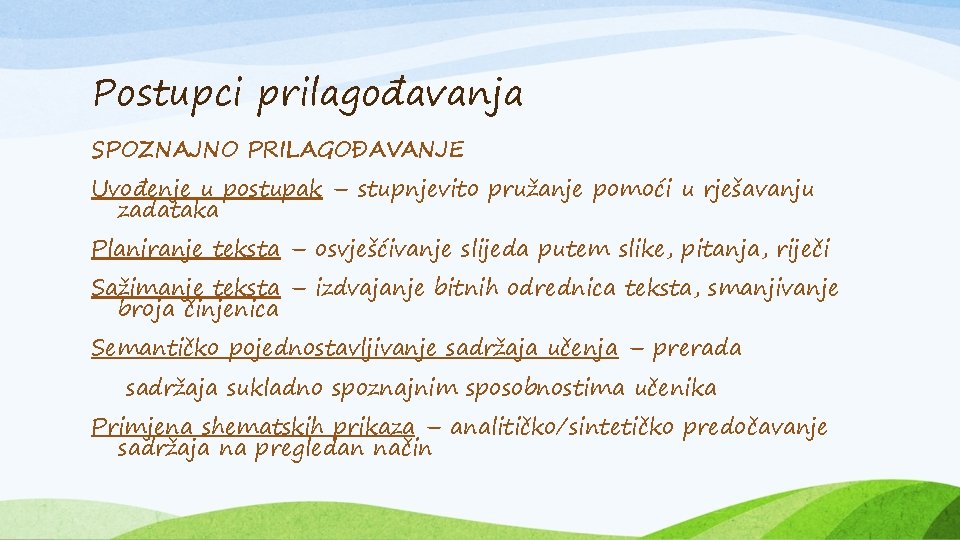 Postupci prilagođavanja

SPOZNAJNO PRILAGOĐAVANJE

Uvođenje u postupak – stupnjevito pružanje pomoći u rješavanju zadataka

Planiranje teksta – osvješćivanje slijeda putem slike, pitanja, riječi

Sažimanje teksta – izdvajanje bitnih odrednica teksta, smanjivanje broja činjenica

Semantičko pojednostavljivanje sadržaja učenja – prerada sadržaja sukladno spoznajnim sposobnostima učenika

Primjena shematskih prikaza – analitičko/sintetičko predočavanje sadržaja na pregledan način